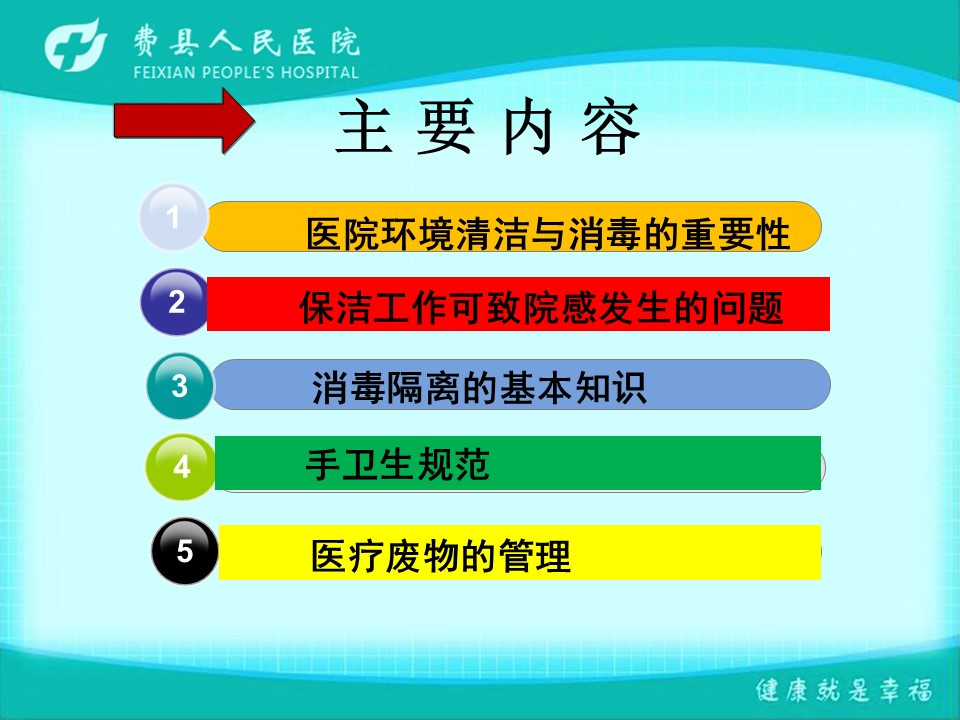 费县人民医院
FEIXIAN PEOPLE'S HOSPITAL

主 要 内 容

1 医院环境清洁与消毒的重要性

2 保洁工作可致院感发生的问题

3 消毒隔离的基本知识

4 手卫生规范

5 医疗废物的管理

健康就是幸福